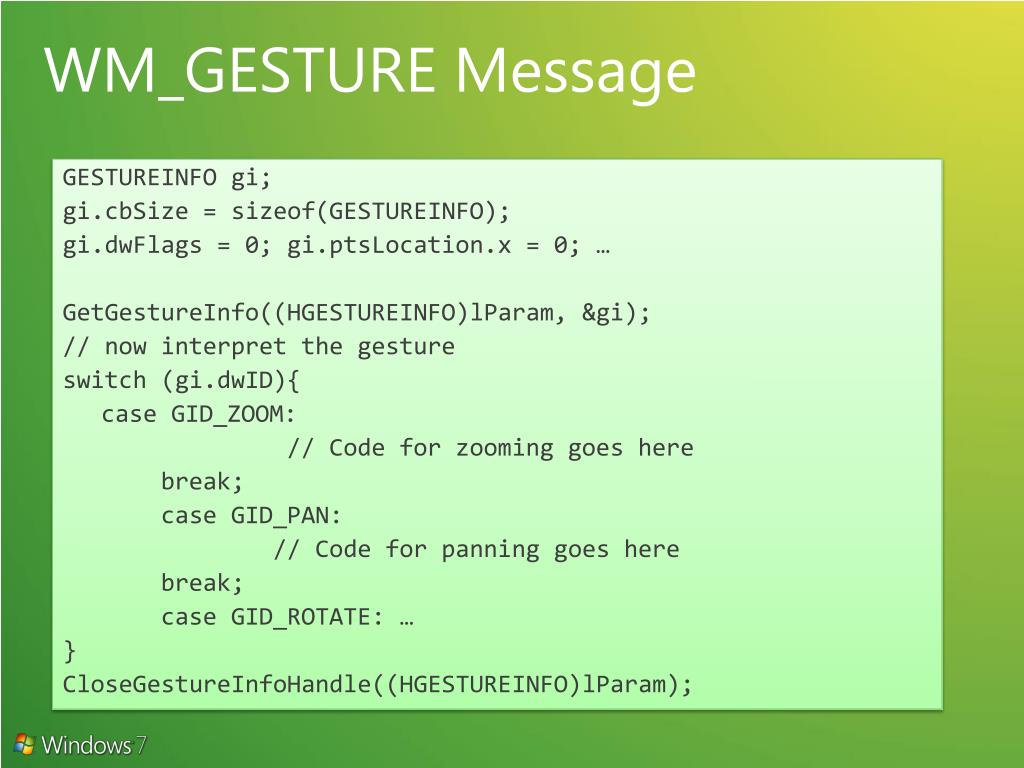 WM_GESTURE Message

GESTUREINFO gi;
gi.cbSize = sizeof(GESTUREINFO);
gi.dwFlags = 0; gi.ptsLocation.x = 0; …

GetGestureInfo((HGESTUREINFO)lParam, &gi);
// now interpret the gesture
switch (gi.dwID){
case GID_ZOOM:
// Code for zooming goes here
break;
case GID_PAN:
// Code for panning goes here
break;
case GID_ROTATE: …
}
CloseGestureInfoHandle((HGESTUREINFO)lParam);

Windows 7